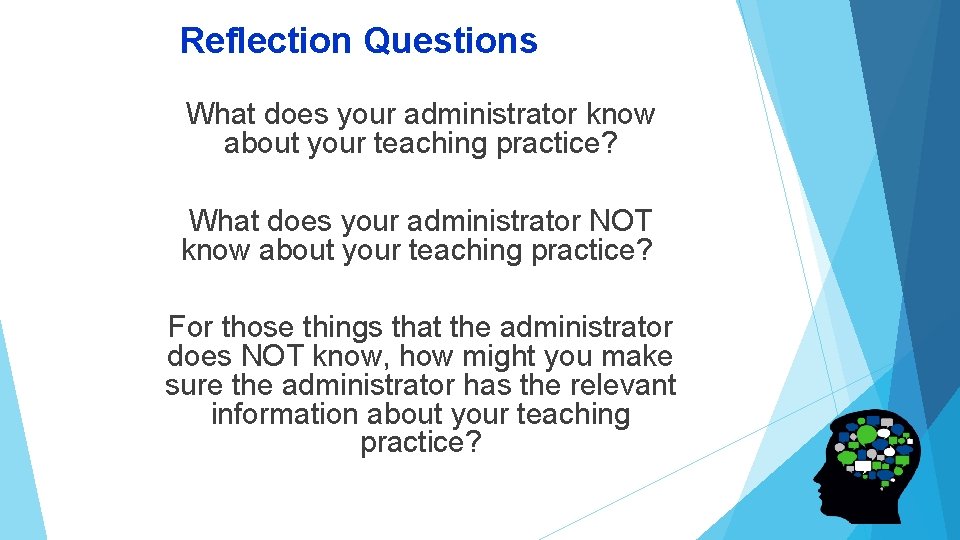 Reflection Questions

What does your administrator know about your teaching practice?

What does your administrator NOT know about your teaching practice?

For those things that the administrator does NOT know, how might you make sure the administrator has the relevant information about your teaching practice?